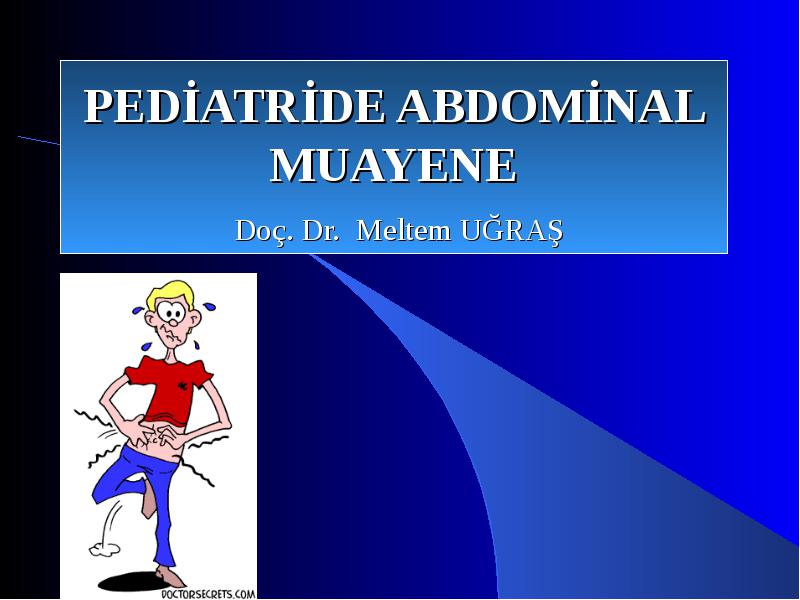 PEDİATRİDE ABDOMİNAL MUAYENE

Doç. Dr. Meltem UĞRAŞ

DOCTORSECRETS.COM